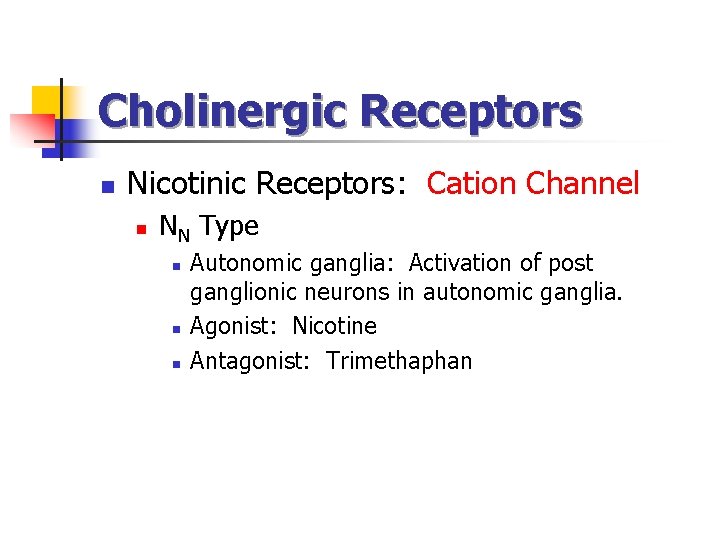 Cholinergic Receptors

Nicotinic Receptors: Cation Channel

$N_N$ Type

Autonomic ganglia: Activation of post ganglionic neurons in autonomic ganglia.

Agonist: Nicotine

Antagonist: Trimethaphan